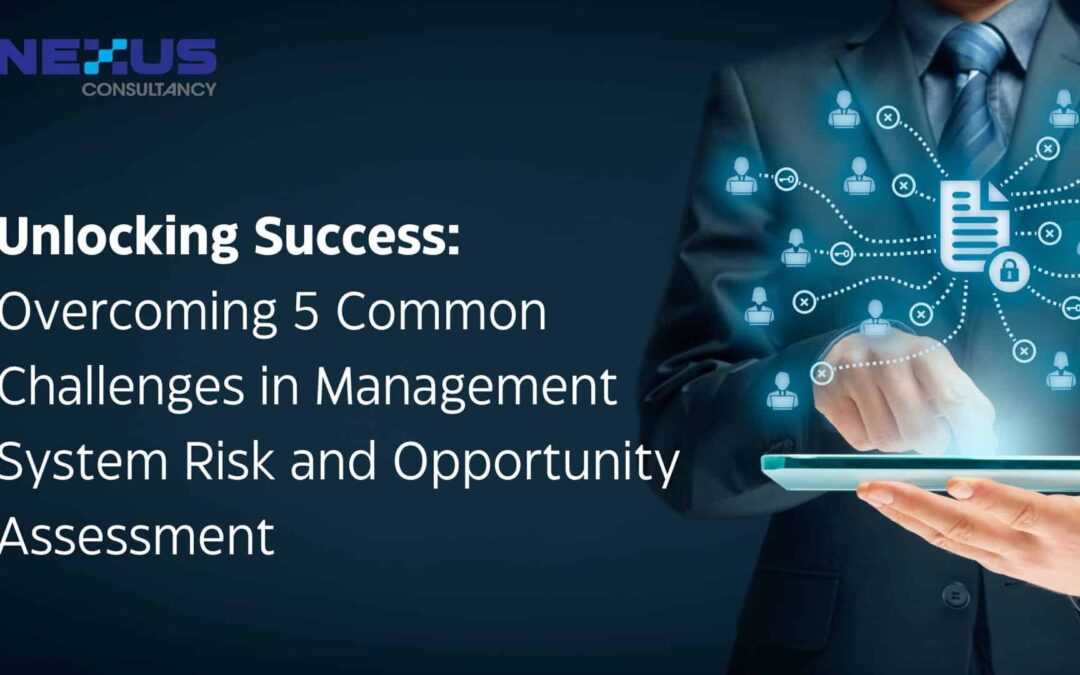 NEXUS
CONSULTANCY

Unlocking Success:
Overcoming 5 Common Challenges in Management System Risk and Opportunity Assessment